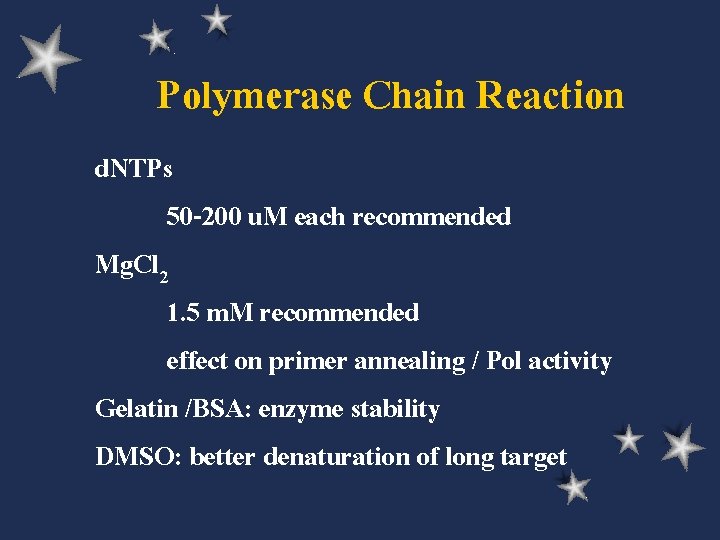 Polymerase Chain Reaction

dNTPs

50-200 uM each recommended

$MgCl_2$

1.5 mM recommended

effect on primer annealing / Pol activity

Gelatin /BSA: enzyme stability

DMSO: better denaturation of long target